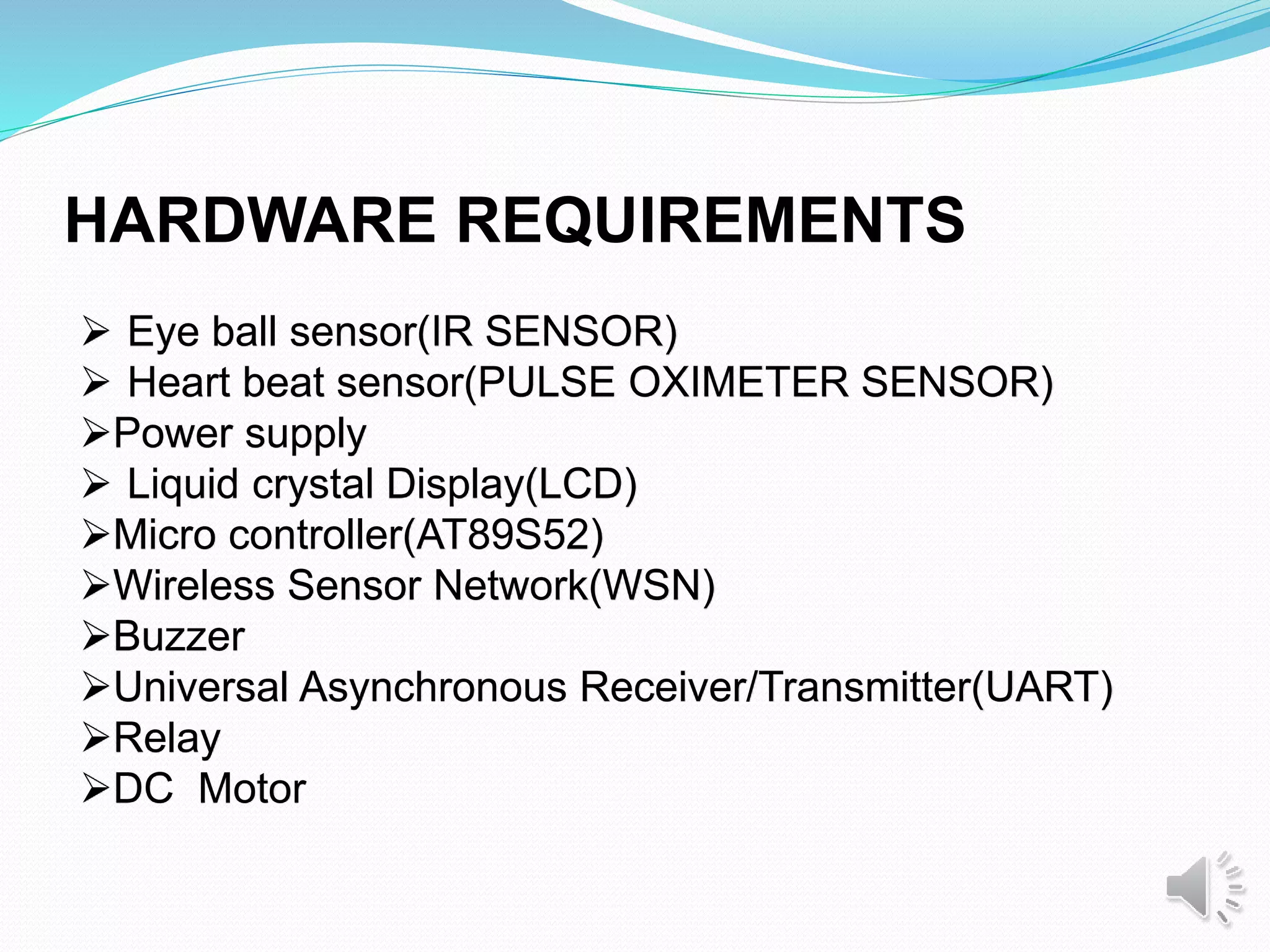 HARDWARE REQUIREMENTS

➢ Eye ball sensor(IR SENSOR)
➢ Heart beat sensor(PULSE OXIMETER SENSOR)
➢Power supply
➢ Liquid crystal Display(LCD)
➢Micro controller(AT89S52)
➢Wireless Sensor Network(WSN)
➢Buzzer
➢Universal Asynchronous Receiver/Transmitter(UART)
➢Relay
➢DC Motor